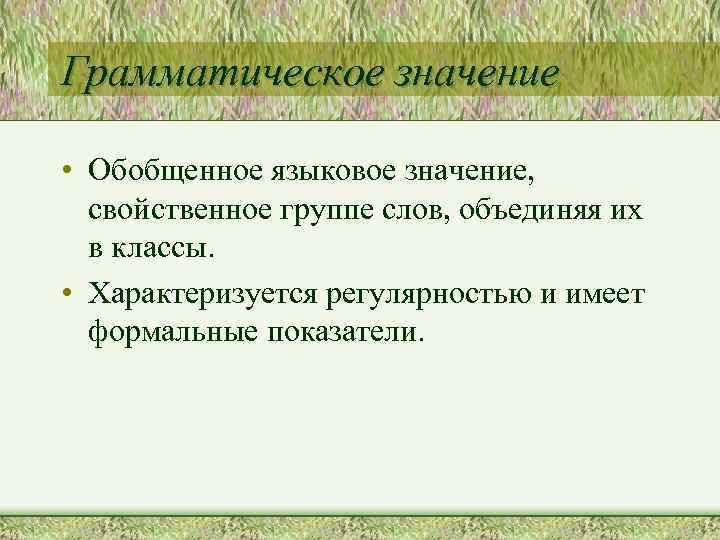 Грамматическое значение

• Обобщенное языковое значение, свойственное группе слов, объединяя их в классы.

• Характеризуется регулярностью и имеет формальные показатели.